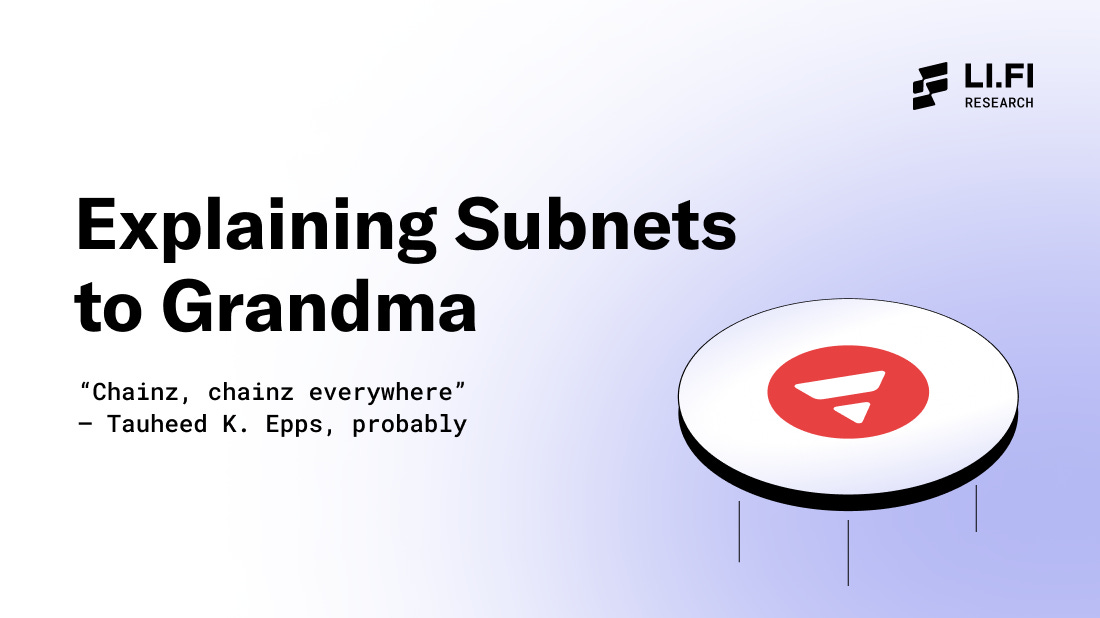 LI.FI
RESEARCH

Explaining Subnets to Grandma

“Chainz, chainz everywhere”
— Tauheed K. Epps, probably